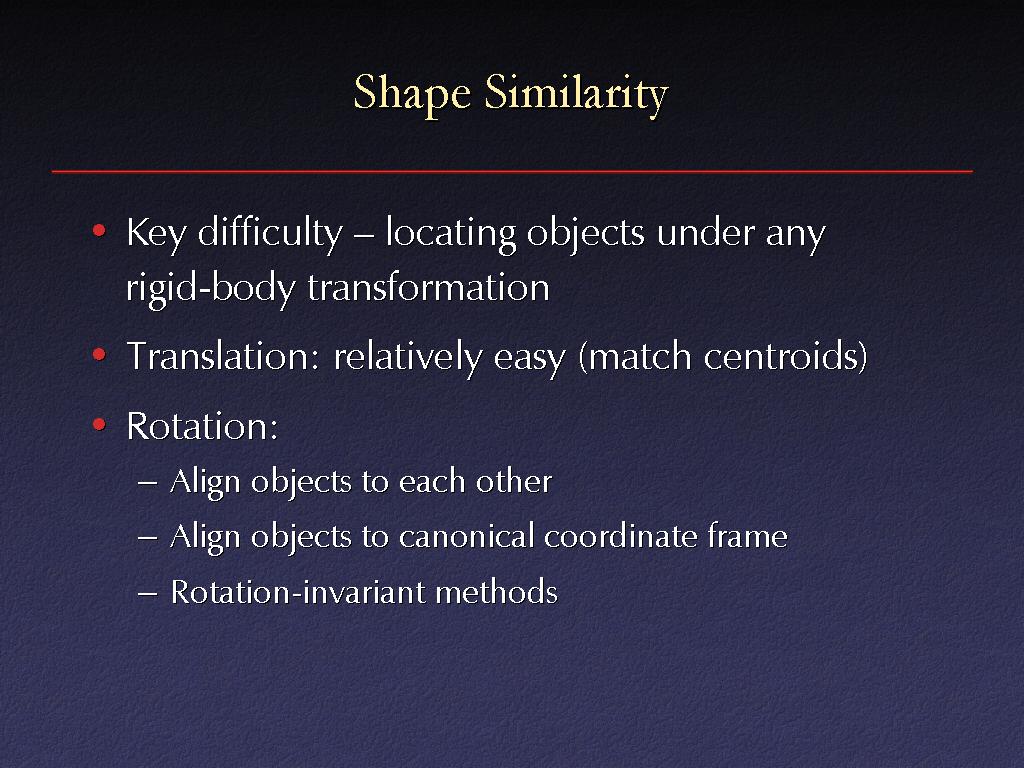 Shape Similarity

• Key difficulty – locating objects under any rigid-body transformation

• Translation: relatively easy (match centroids)

• Rotation:

– Align objects to each other

– Align objects to canonical coordinate frame

– Rotation-invariant methods